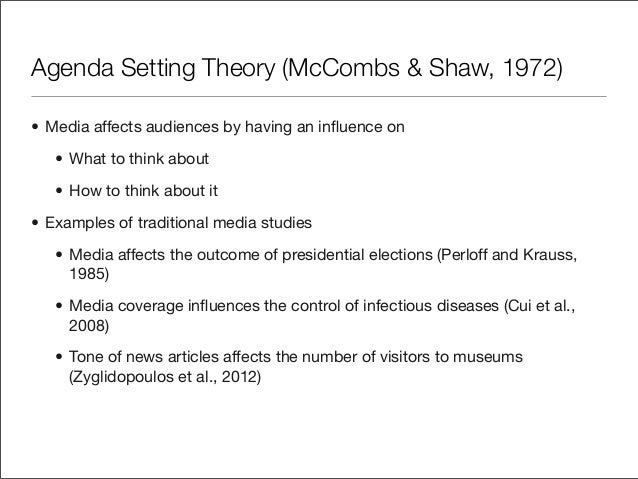 Agenda Setting Theory (McCombs & Shaw, 1972)

• Media affects audiences by having an influence on

• What to think about

• How to think about it

• Examples of traditional media studies

• Media affects the outcome of presidential elections (Perloff and Krauss, 1985)

• Media coverage influences the control of infectious diseases (Cui et al., 2008)

• Tone of news articles affects the number of visitors to museums (Zyglidopoulos et al., 2012)